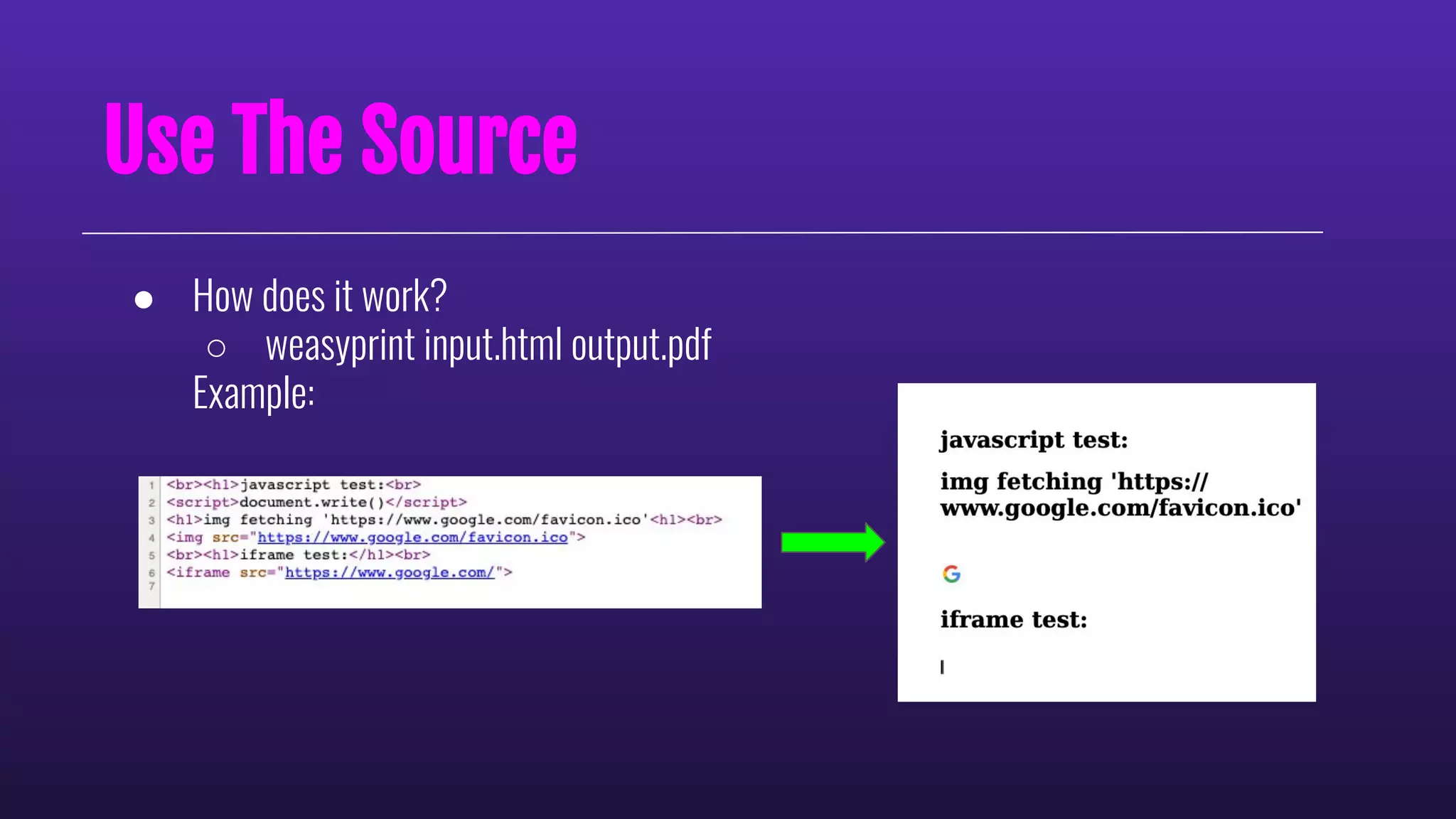 Use The Source

● How does it work?
○ weasyprint input.html output.pdf
Example:

1 <br><h1>javascript test:<br>
2 <script>document.write()</script>
3 <h1>img fetching 'https://www.google.com/favicon.ico'<h1><br>
4 <img src="https://www.google.com/favicon.ico">
5 <br><h1>iframe test:</h1><br>
6 <iframe src="https://www.google.com/">
7

javascript test:

img fetching 'https://www.google.com/favicon.ico'

G

iframe test: